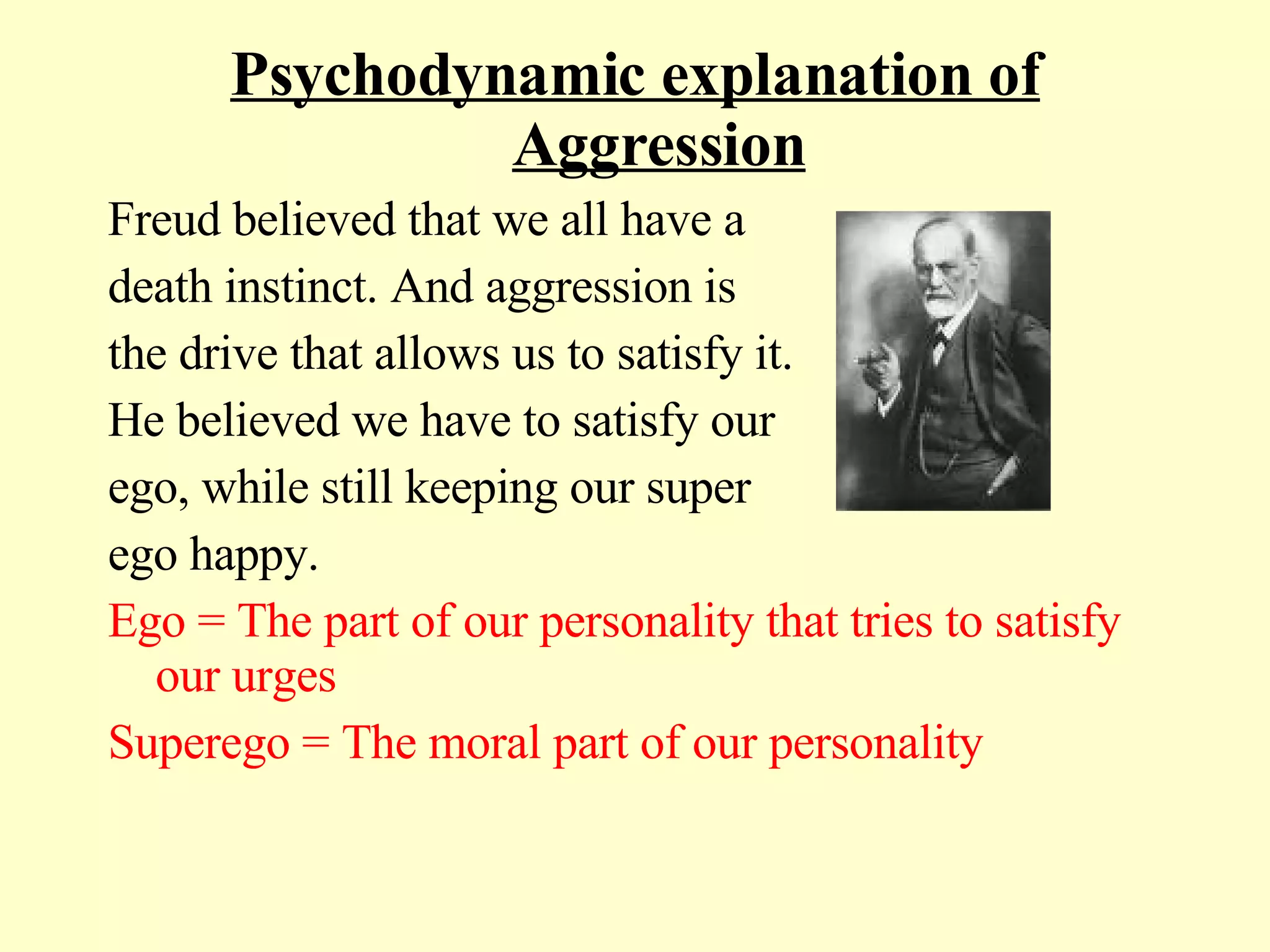 Psychodynamic explanation of Aggression

Freud believed that we all have a death instinct. And aggression is the drive that allows us to satisfy it. He believed we have to satisfy our ego, while still keeping our super ego happy.

Ego = The part of our personality that tries to satisfy our urges

Superego = The moral part of our personality